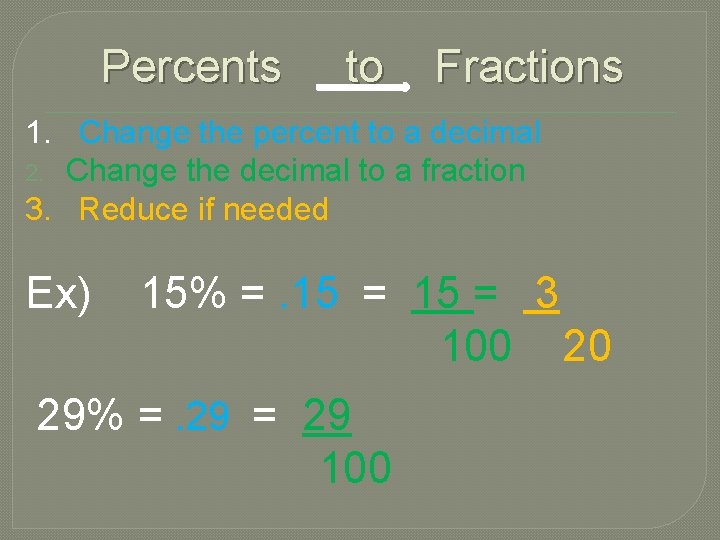 Percents to Fractions

1. Change the percent to a decimal
2. Change the decimal to a fraction
3. Reduce if needed

Ex) $15\% = .15 = \frac{15}{100} = \frac{3}{20}$

$29\% = .29 = \frac{29}{100}$